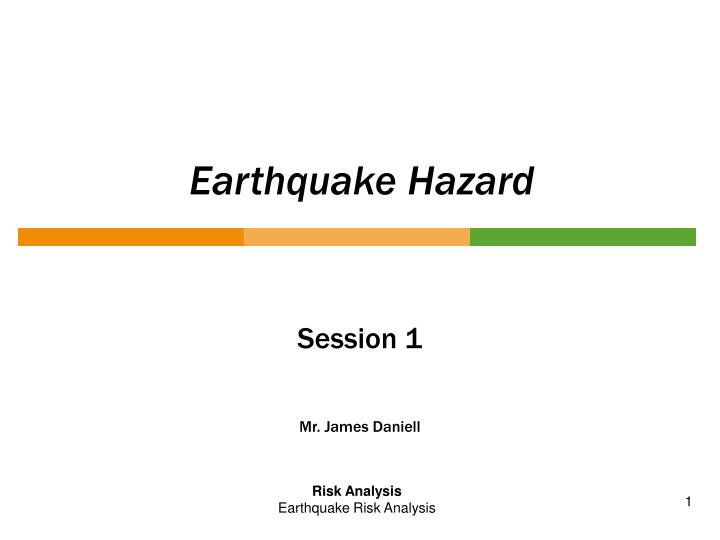 Earthquake Hazard

Session 1

Mr. James Daniell

Risk Analysis
Earthquake Risk Analysis

1